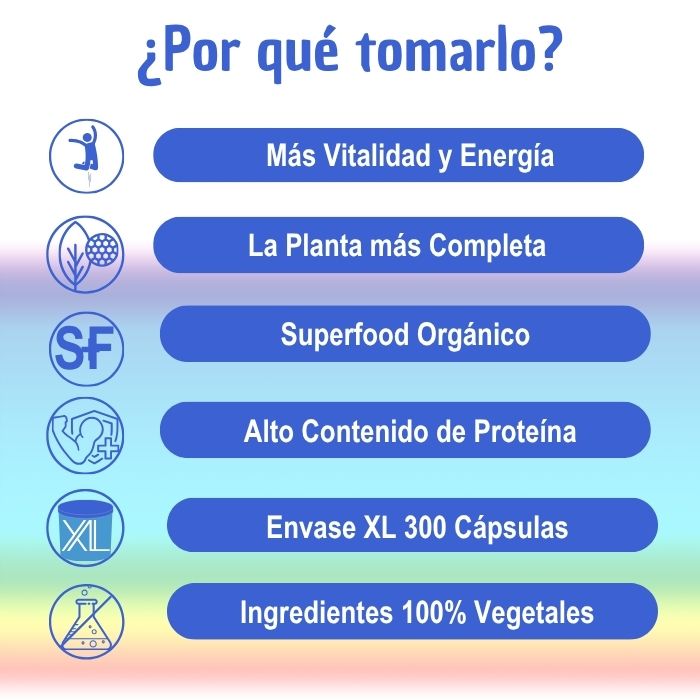 ¿Por qué tomarlo?

Más Vitalidad y Energía

La Planta más Completa

SF

Superfood Orgánico

Alto Contenido de Proteína

XL

Envase XL 300 Cápsulas

Ingredientes 100% Vegetales